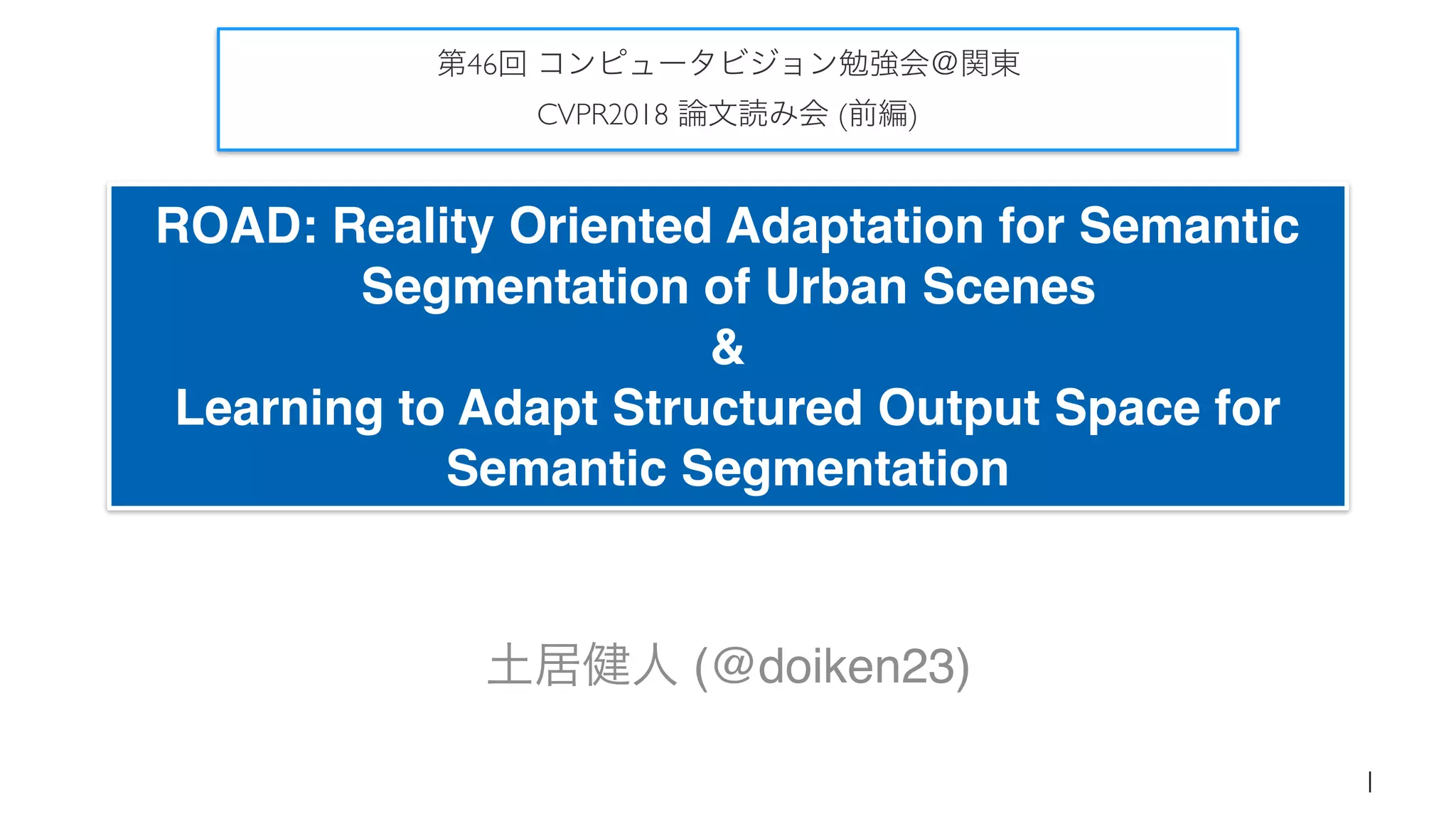 第46回 コンピュータビジョン勉強会@関東
CVPR2018 論文読み会 (前編)

ROAD: Reality Oriented Adaptation for Semantic Segmentation of Urban Scenes
&
Learning to Adapt Structured Output Space for Semantic Segmentation

土居健人 (@doiken23)

1